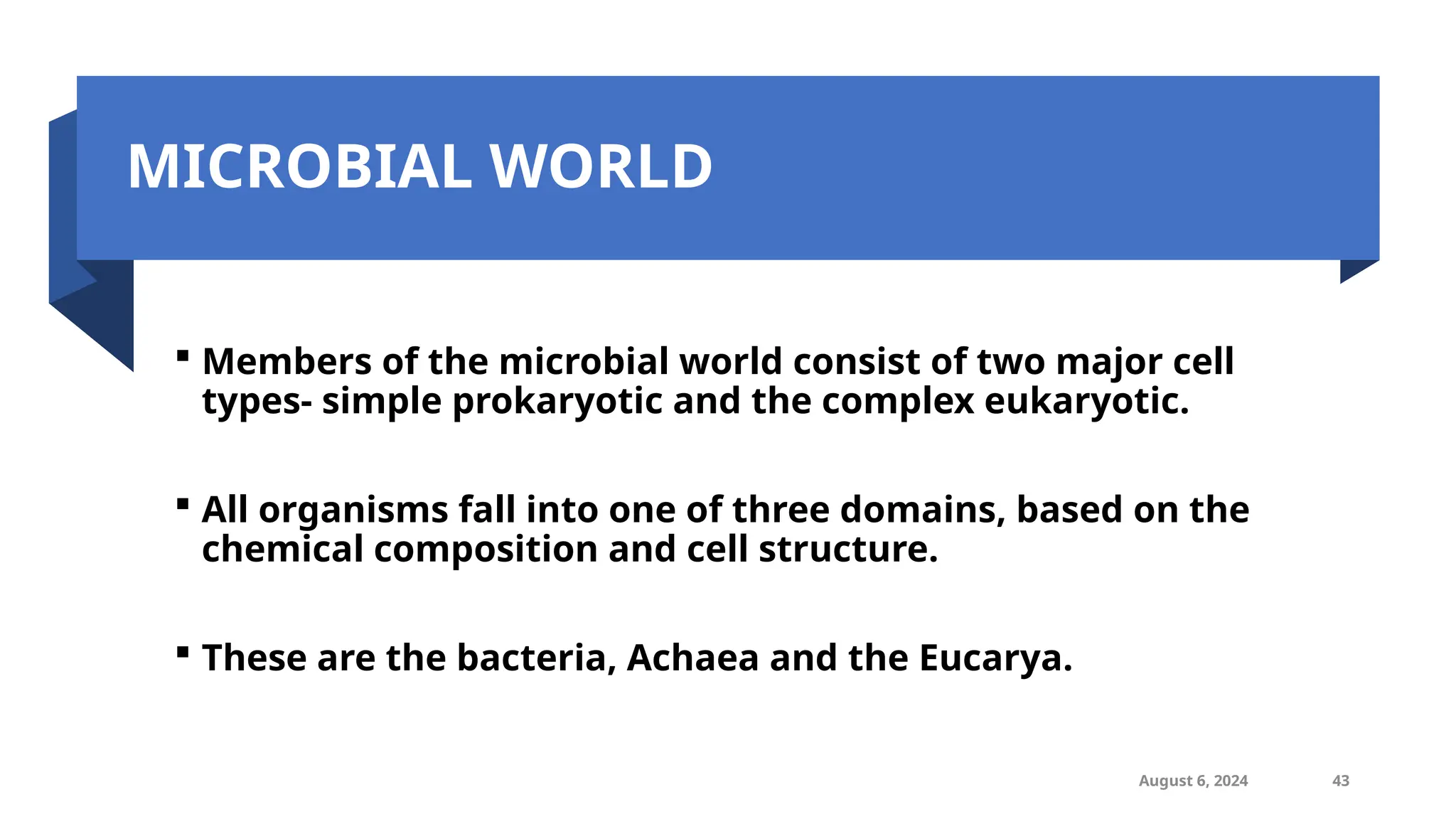 MICROBIAL WORLD

▪ Members of the microbial world consist of two major cell types- simple prokaryotic and the complex eukaryotic.

▪ All organisms fall into one of three domains, based on the chemical composition and cell structure.

▪ These are the bacteria, Achaea and the Eucarya.

August 6, 2024

43